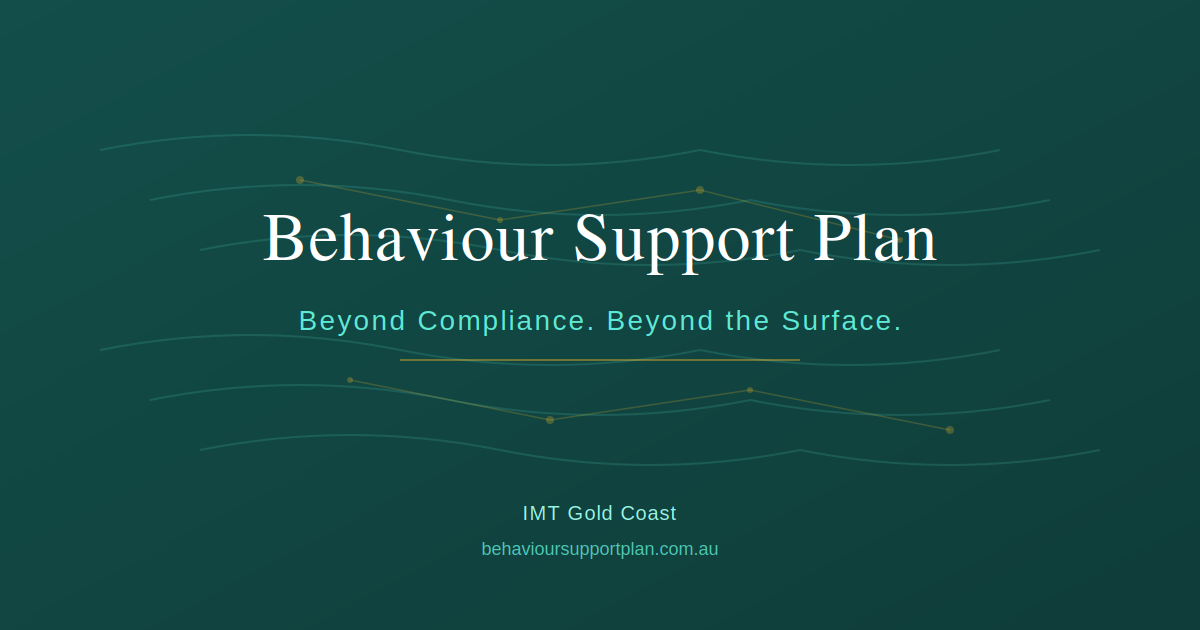 Behaviour Support Plan

Beyond Compliance. Beyond the Surface.

IMT Gold Coast

behavioursupportplan.com.au